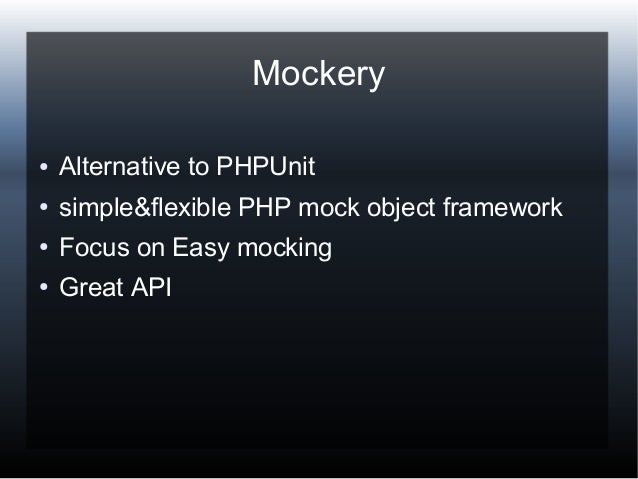 Mockery

• Alternative to PHPUnit
• simple&flexible PHP mock object framework
• Focus on Easy mocking
• Great API